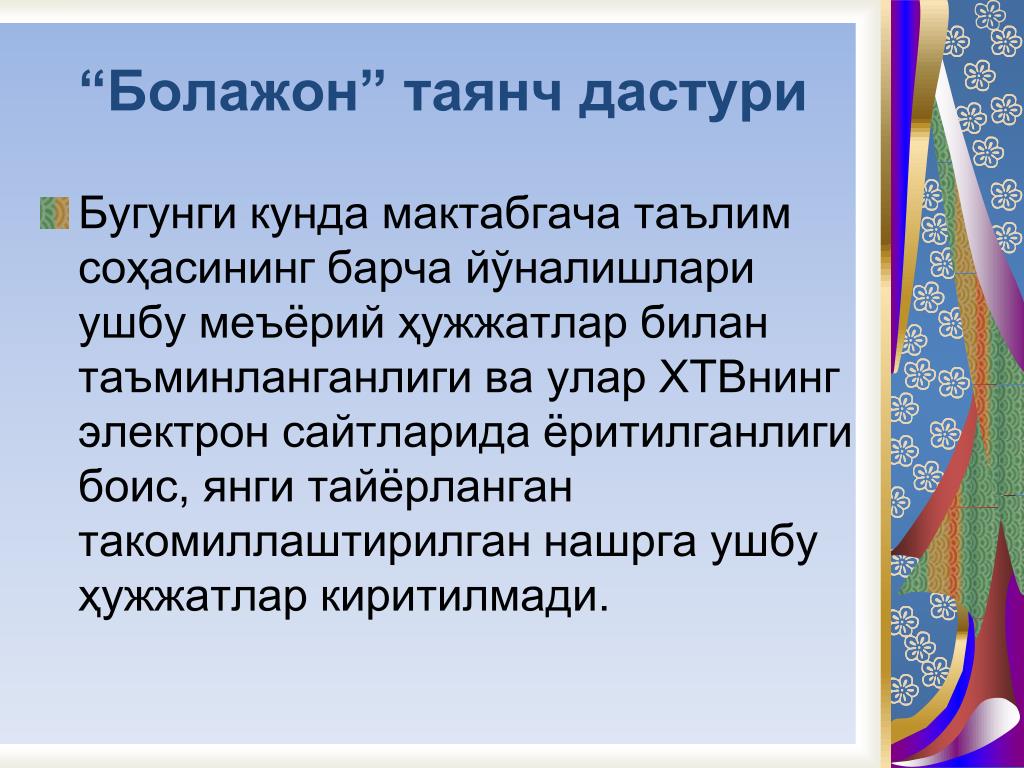 “Болажон” таянч дастури

Бугунги кунда мактабгача таълим соҳасининг барча йўналишлари ушбу меъёрий ҳужжатлар билан таъминланганлиги ва улар ХТВнинг электрон сайтларида ёритилганлиги боис, янги тайёрланган такомиллаштирилган нашрга ушбу ҳужжатлар киритилмади.